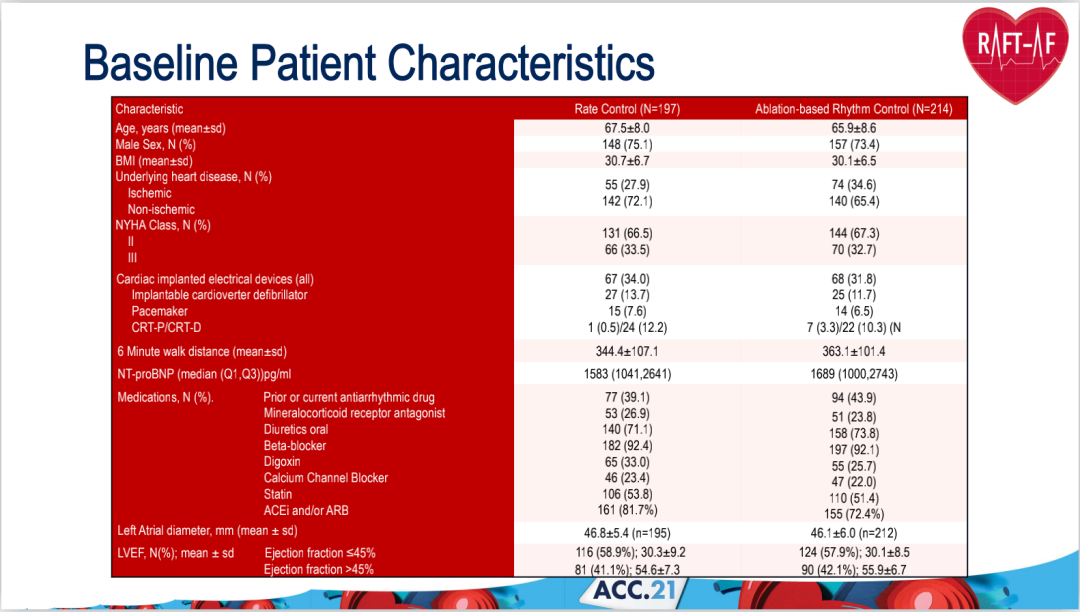 Baseline Patient Characteristics

RAFT-AF

| Characteristic | Rate Control (N=197) | Ablation-based Rhythm Control (N=214) |
|---|---|---|
| Age, years (mean±sd) | 67.5±8.0 | 65.9±8.6 |
| Male Sex, N (%) | 148 (75.1) | 157 (73.4) |
| BMI (mean±sd) | 30.7±6.7 | 30.1±6.5 |
| Underlying heart disease, N (%) | | |
| Ischemic | 55 (27.9) | 74 (34.6) |
| Non-ischemic | 142 (72.1) | 140 (65.4) |
| NYHA Class, N (%) | | |
| II | 131 (66.5) | 144 (67.3) |
| III | 66 (33.5) | 70 (32.7) |
| Cardiac implanted electrical devices (all) | 67 (34.0) | 68 (31.8) |
| Implantable cardioverter defibrillator | 27 (13.7) | 25 (11.7) |
| Pacemaker | 15 (7.6) | 14 (6.5) |
| CRT-P/CRT-D | 1 (0.5)/24 (12.2) | 7 (3.3)/22 (10.3) (N |
| 6 Minute walk distance (mean±sd) | 344.4±107.1 | 363.1±101.4 |
| NT-proBNP (median (Q1,Q3))pg/ml | 1583 (1041,2641) | 1689 (1000,2743) |
| Medications, N (%). Prior or current antiarrhythmic drug | 77 (39.1) | 94 (43.9) |
| Mineralocorticoid receptor antagonist | 53 (26.9) | 51 (23.8) |
| Diuretics oral | 140 (71.1) | 158 (73.8) |
| Beta-blocker | 182 (92.4) | 197 (92.1) |
| Digoxin | 65 (33.0) | 55 (25.7) |
| Calcium Channel Blocker | 46 (23.4) | 47 (22.0) |
| Statin | 106 (53.8) | 110 (51.4) |
| ACEi and/or ARB | 161 (81.7%) | 155 (72.4%) |
| Left Atrial diameter, mm (mean ± sd) | 46.8±5.4 (n=195) | 46.1±6.0 (n=212) |
| LVEF, N(%); mean ± sd Ejection fraction ≤45% | 116 (58.9%); 30.3±9.2 | 124 (57.9%); 30.1±8.5 |
| Ejection fraction >45% | 81 (41.1%); 54.6±7.3 | 90 (42.1%); 55.9±6.7 |

ACC.21